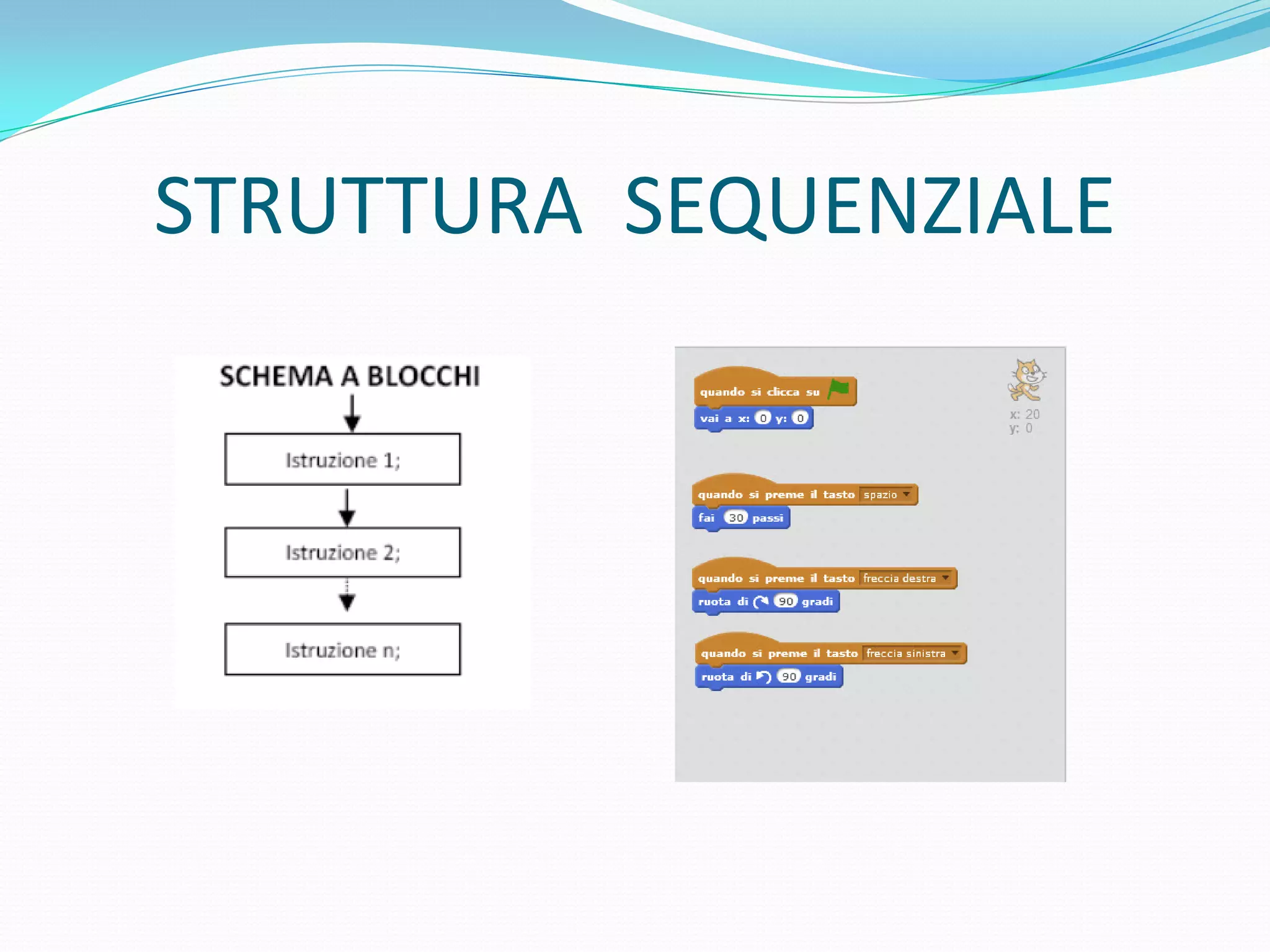 STRUTTURA SEQUENZIALE

SCHEMA A BLOCCHI

Istruzione 1;

Istruzione 2;

Istruzione n;

quando si clicca su
vai a x: 0 y: 0

x: 20
y: 0

quando si preme il tasto spazio
fai 30 passi

quando si preme il tasto freccia destra
ruota di 90 gradi

quando si preme il tasto freccia sinistra
ruota di 90 gradi